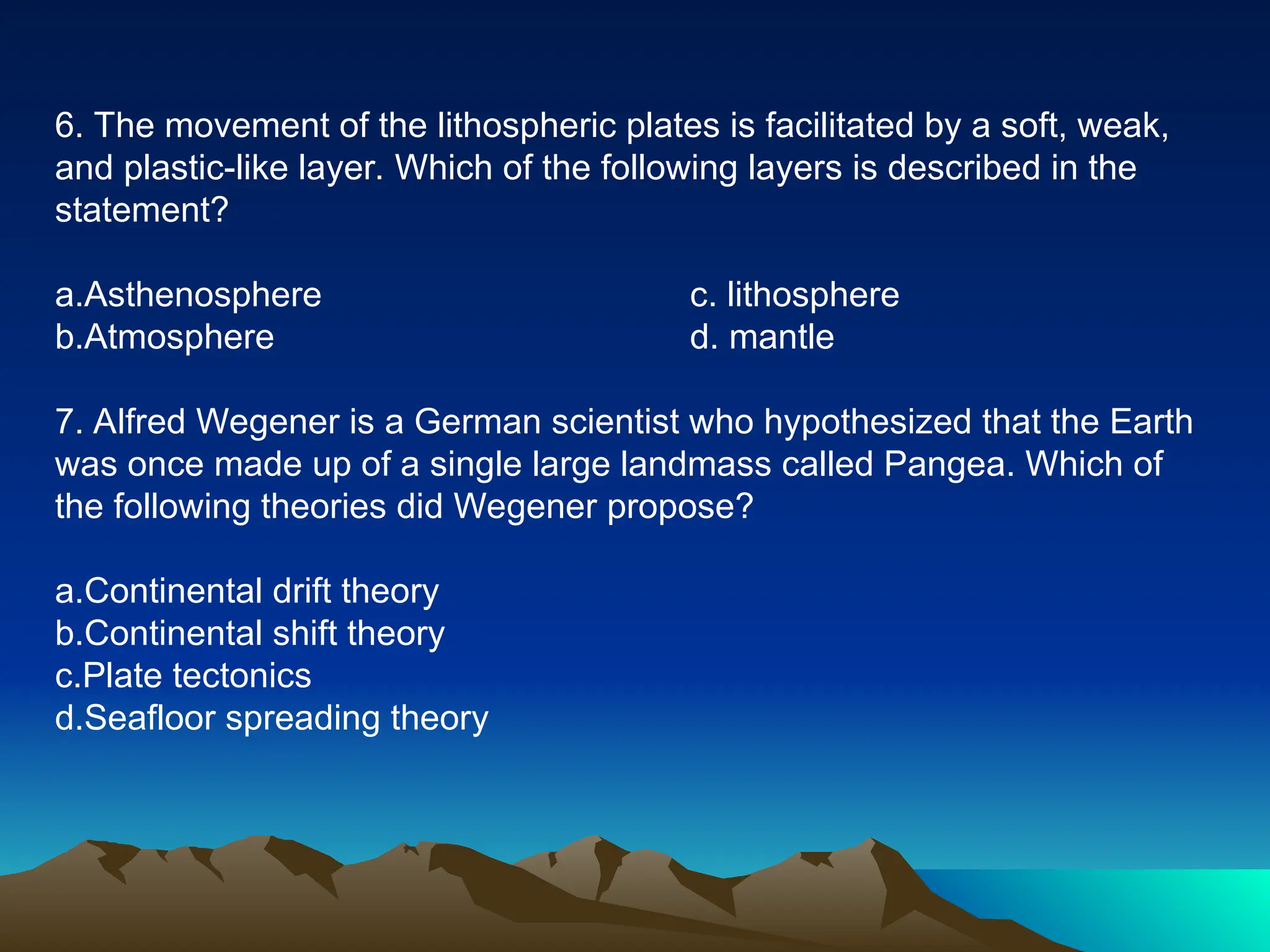 6. The movement of the lithospheric plates is facilitated by a soft, weak, and plastic-like layer. Which of the following layers is described in the statement?

a.Asthenosphere
b.Atmosphere

c. lithosphere
d. mantle

7. Alfred Wegener is a German scientist who hypothesized that the Earth was once made up of a single large landmass called Pangea. Which of the following theories did Wegener propose?

a.Continental drift theory
b.Continental shift theory
c.Plate tectonics
d.Seafloor spreading theory